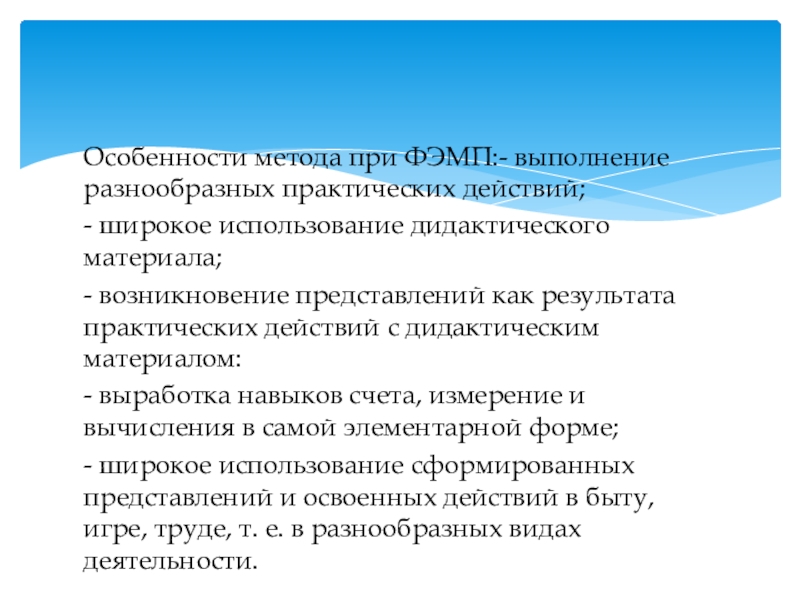 Особенности метода при ФЭМП:- выполнение разнообразных практических действий;

- широкое использование дидактического материала;

- возникновение представлений как результата практических действий с дидактическим материалом:

- выработка навыков счета, измерение и вычисления в самой элементарной форме;

- широкое использование сформированных представлений и освоенных действий в быту, игре, труде, т. е. в разнообразных видах деятельности.